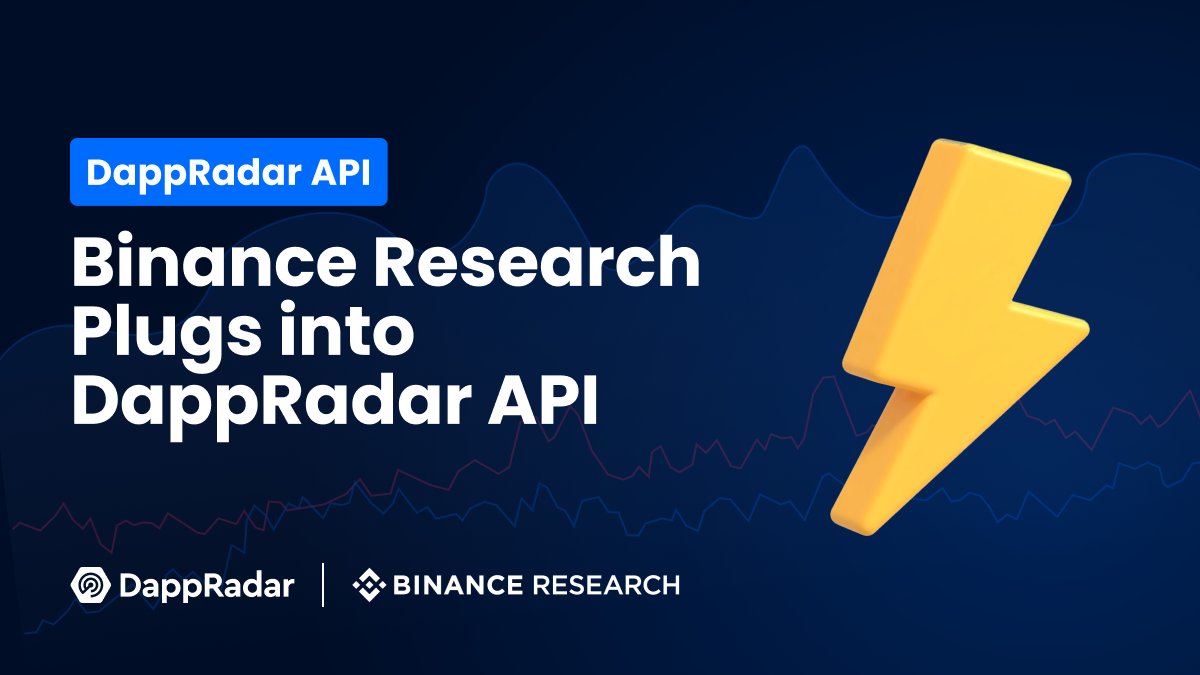 DappRadar API

Binance Research Plugs into DappRadar API

DappRadar | BINANCE RESEARCH